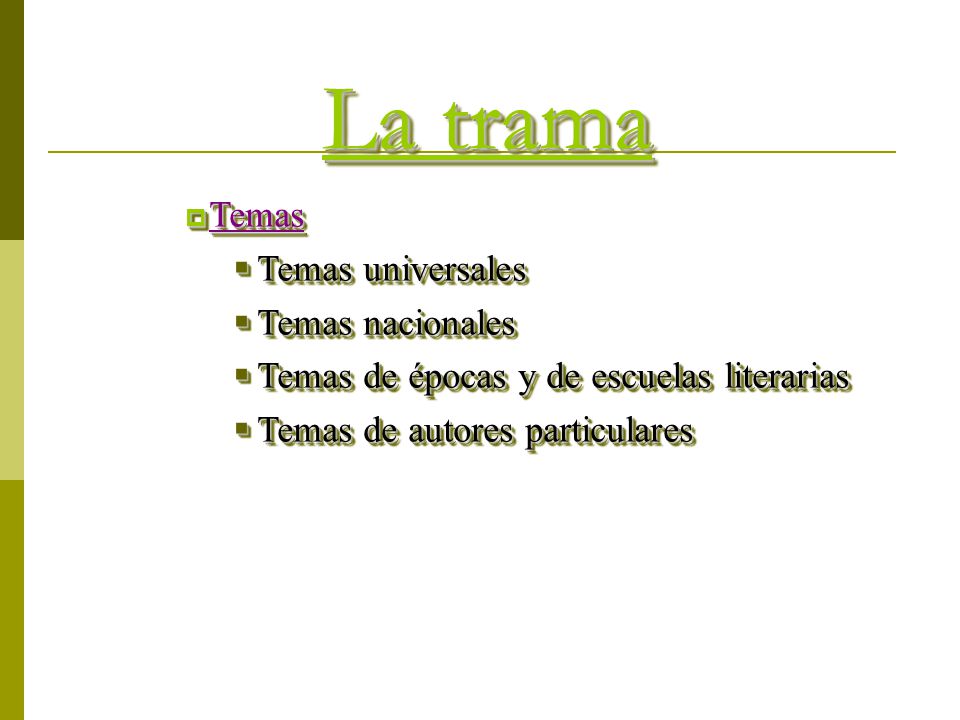 La trama

Temas

Temas universales

Temas nacionales

Temas de épocas y de escuelas literarias

Temas de autores particulares